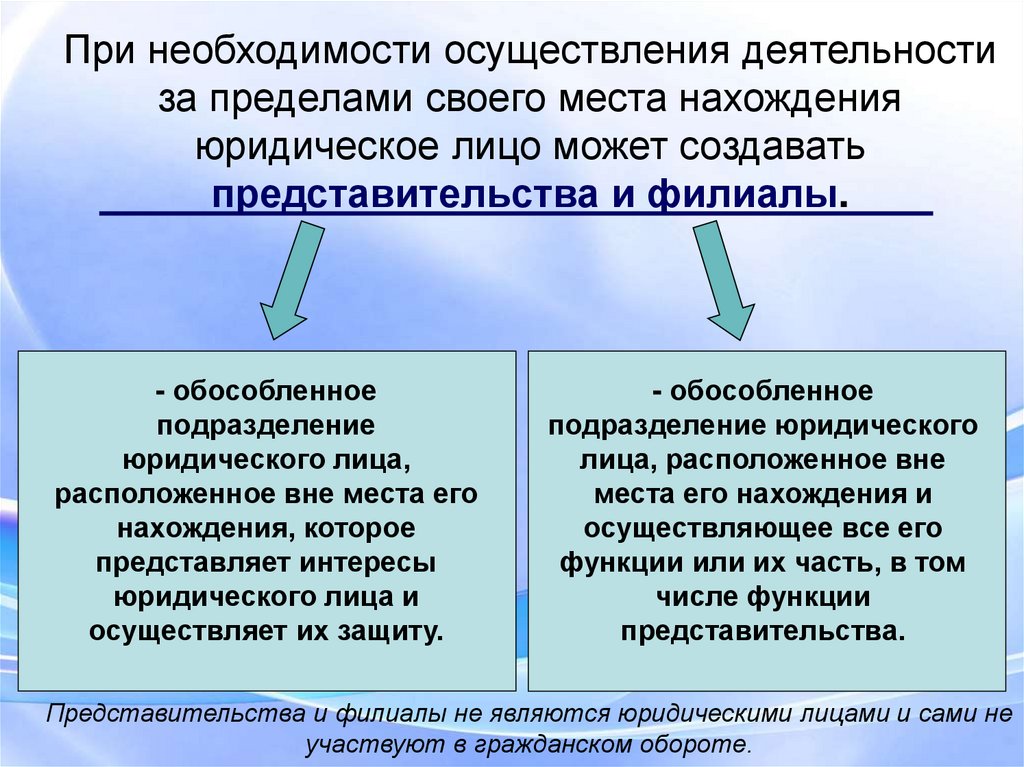 При необходимости осуществления деятельности за пределами своего места нахождения юридическое лицо может создавать представительства и филиалы.

- обособленное подразделение юридического лица, расположенное вне места его нахождения, которое представляет интересы юридического лица и осуществляет их защиту.

- обособленное подразделение юридического лица, расположенное вне места его нахождения и осуществляющее все его функции или их часть, в том числе функции представительства.

Представительства и филиалы не являются юридическими лицами и сами не участвуют в гражданском обороте.